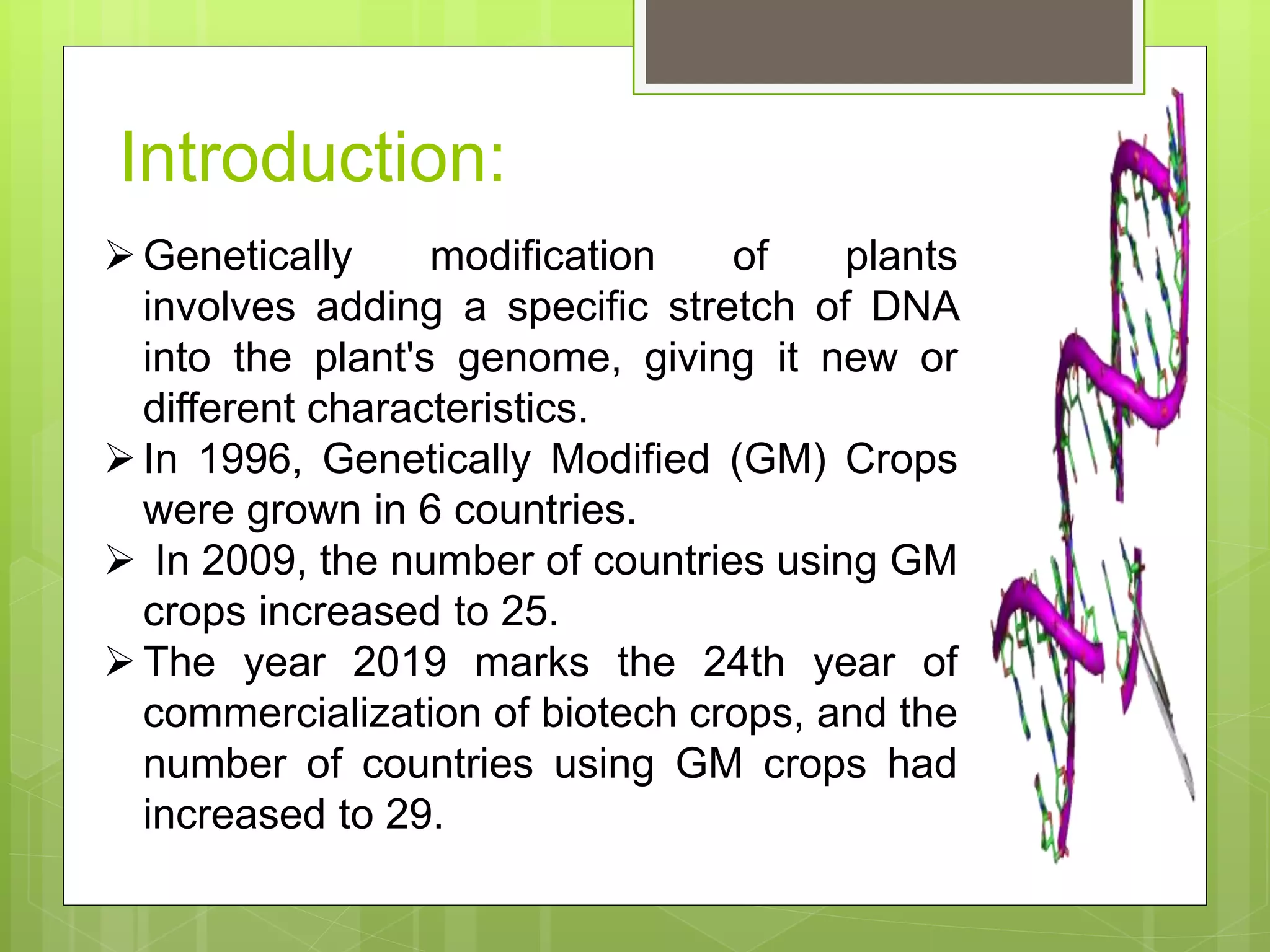 Introduction:

➢ Genetically modification of plants involves adding a specific stretch of DNA into the plant's genome, giving it new or different characteristics.

➢ In 1996, Genetically Modified (GM) Crops were grown in 6 countries.

➢ In 2009, the number of countries using GM crops increased to 25.

➢ The year 2019 marks the 24th year of commercialization of biotech crops, and the number of countries using GM crops had increased to 29.